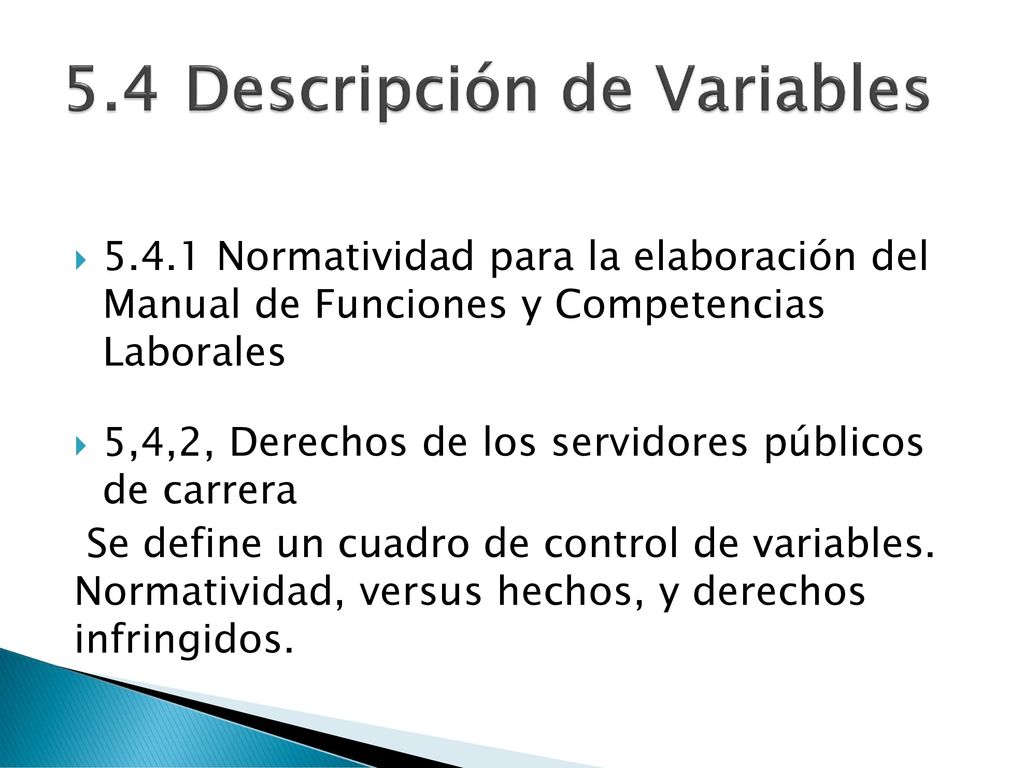 5.4 Descripción de Variables

5.4.1 Normatividad para la elaboración del Manual de Funciones y Competencias Laborales

5,4,2, Derechos de los servidores públicos de carrera

Se define un cuadro de control de variables. Normatividad, versus hechos, y derechos infringidos.